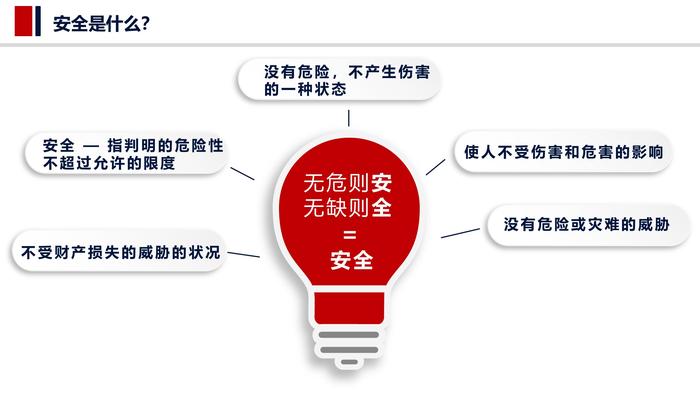 安全是什么?

没有危险，不产生伤害的一种状态

安全 — 指判明的危险性不超过允许的限度

使人不受伤害和危害的影响

无危则安
无缺则全
=
安全

没有危险或灾难的威胁

不受财产损失的威胁的状况